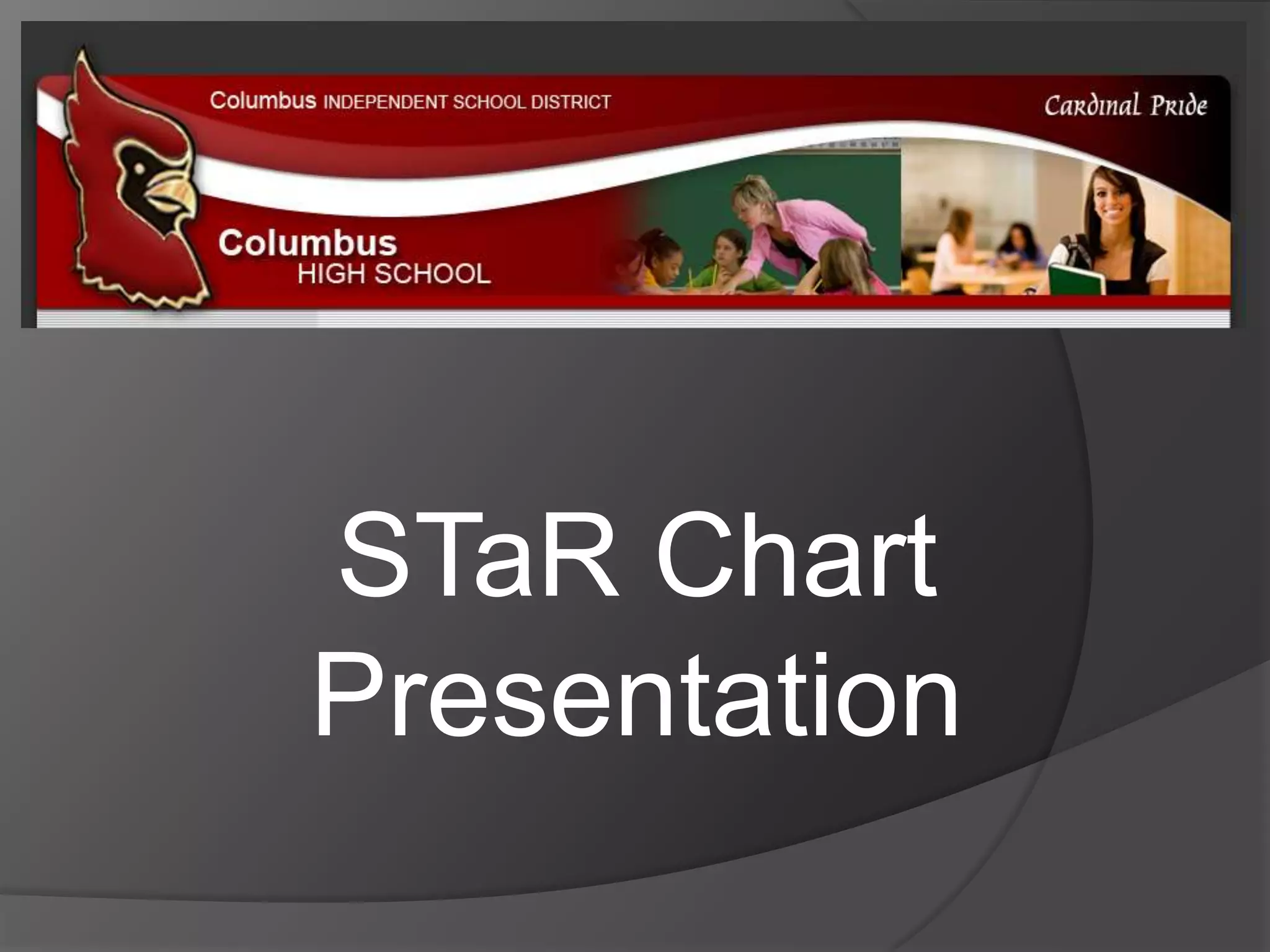 Columbus INDEPENDENT SCHOOL DISTRICT

Cardinal Pride

Columbus
HIGH SCHOOL

STaR Chart Presentation